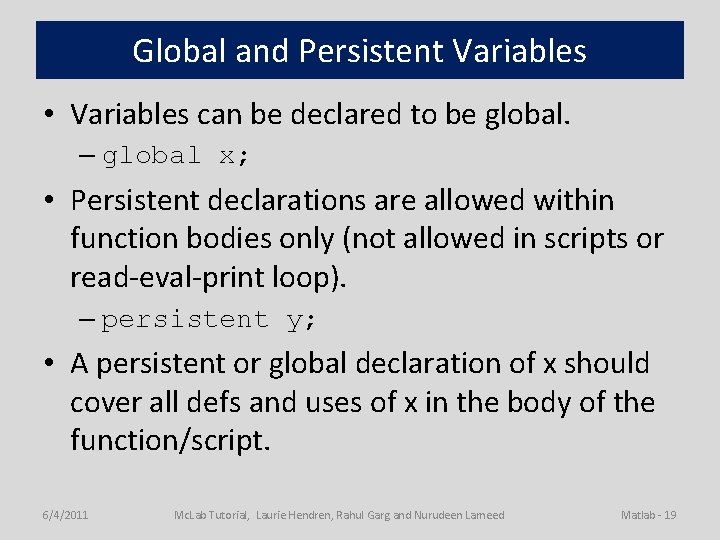 Global and Persistent Variables

• Variables can be declared to be global.
– global x;

• Persistent declarations are allowed within function bodies only (not allowed in scripts or read-eval-print loop).
– persistent y;

• A persistent or global declaration of x should cover all defs and uses of x in the body of the function/script.

6/4/2011 McLab Tutorial, Laurie Hendren, Rahul Garg and Nurudeen Lameed Matlab - 19